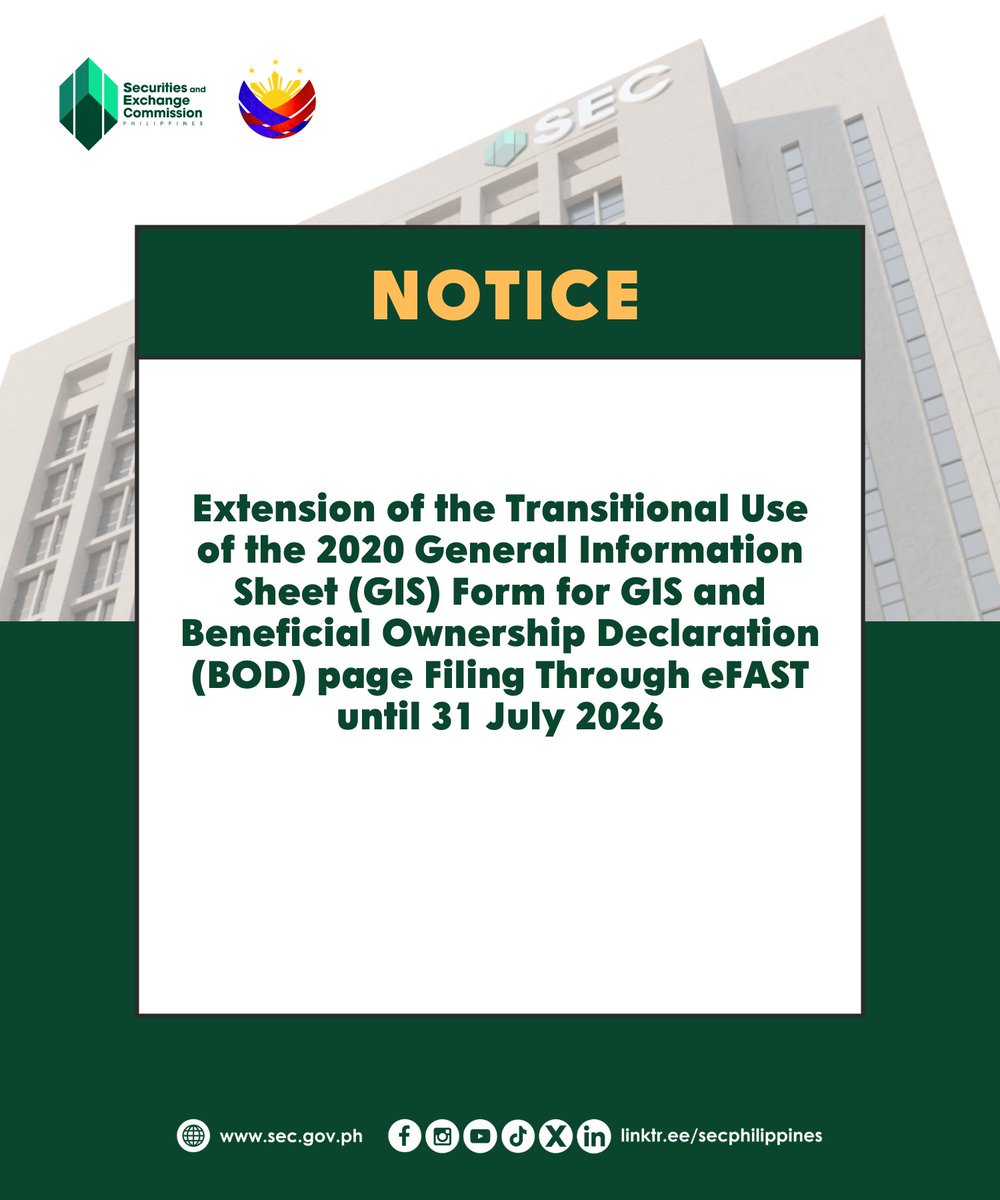 Securities and Exchange Commission
PHILIPPINES

SEC

NOTICE

Extension of the Transitional Use of the 2020 General Information Sheet (GIS) Form for GIS and Beneficial Ownership Declaration (BOD) page Filing Through eFAST until 31 July 2026

www.sec.gov.ph linktr.ee/secphilippines